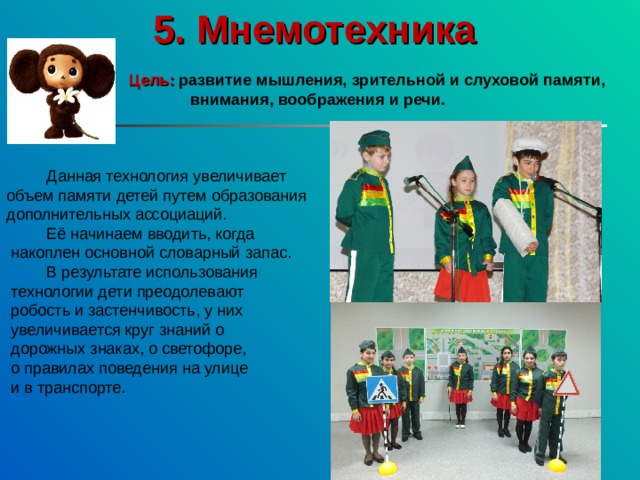 5. Мнемотехника

Цель: развитие мышления, зрительной и слуховой памяти, внимания, воображения и речи.

Данная технология увеличивает объем памяти детей путем образования дополнительных ассоциаций.

Её начинаем вводить, когда накоплен основной словарный запас.

В результате использования технологии дети преодолевают робость и застенчивость, у них увеличивается круг знаний о дорожных знаках, о светофоре, о правилах поведения на улице и в транспорте.